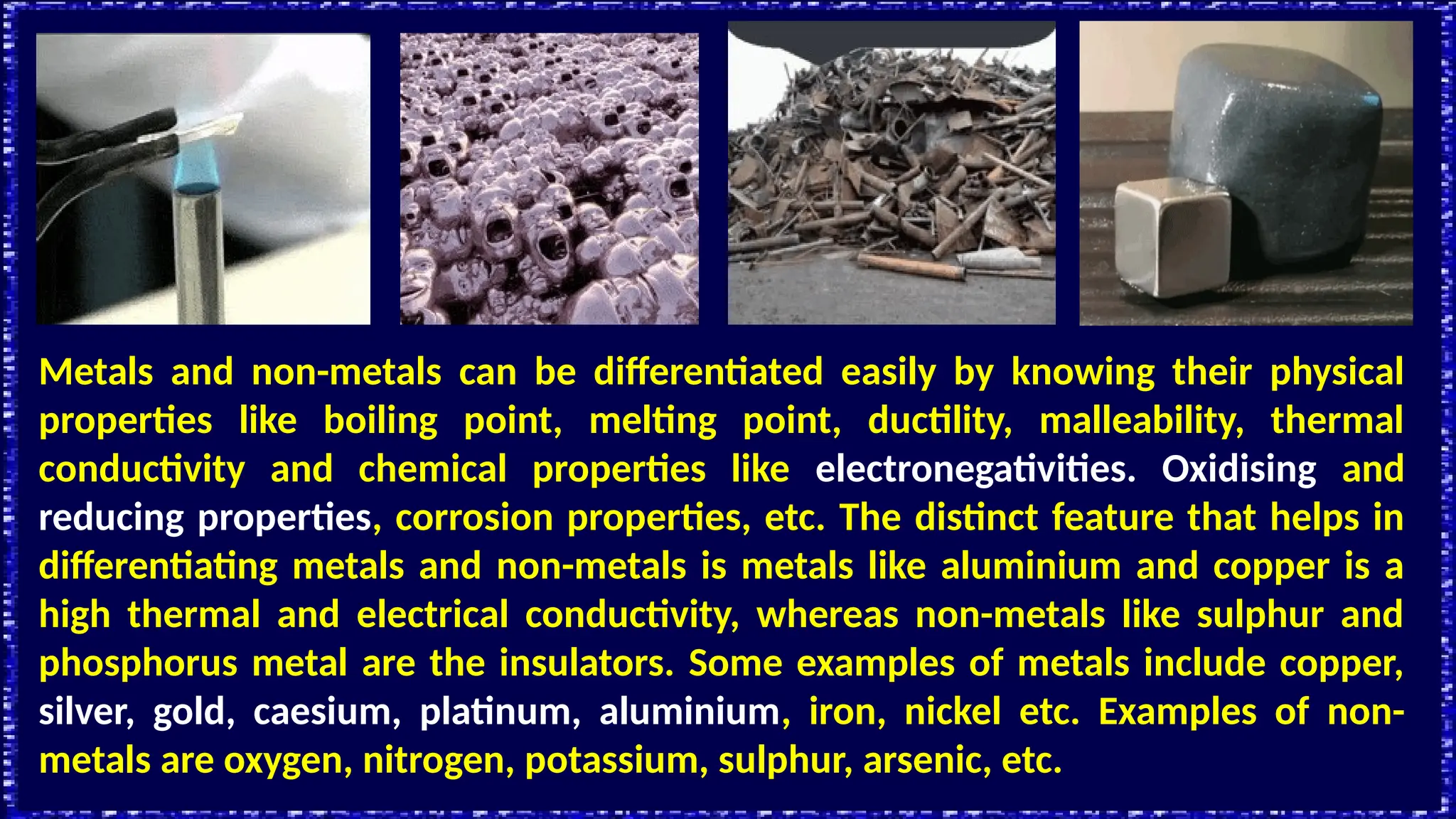 Metals and non-metals can be differentiated easily by knowing their physical properties like boiling point, melting point, ductility, malleability, thermal conductivity and chemical properties like electronegativities. Oxidising and reducing properties, corrosion properties, etc. The distinct feature that helps in differentiating metals and non-metals is metals like aluminium and copper is a high thermal and electrical conductivity, whereas non-metals like sulphur and phosphorus metal are the insulators. Some examples of metals include copper, silver, gold, caesium, platinum, aluminium, iron, nickel etc. Examples of non-metals are oxygen, nitrogen, potassium, sulphur, arsenic, etc.